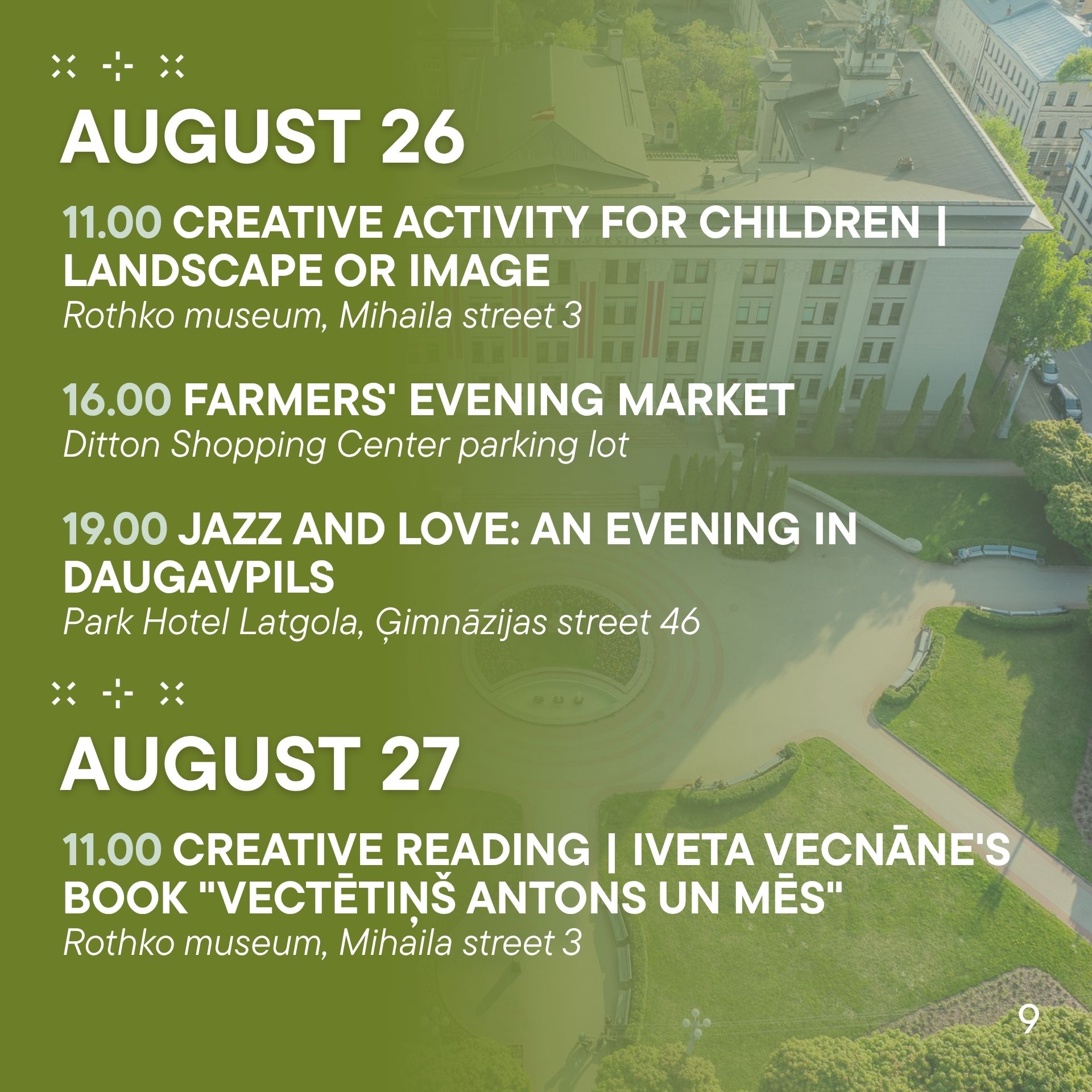 AUGUST 26

11.00 CREATIVE ACTIVITY FOR CHILDREN | LANDSCAPE OR IMAGE
Rothko museum, Mihaila street 3

16.00 FARMERS' EVENING MARKET
Ditton Shopping Center parking lot

19.00 JAZZ AND LOVE: AN EVENING IN DAUGAVPILS
Park Hotel Latgola, Ģimnāzijas street 46

AUGUST 27

11.00 CREATIVE READING | IVETA VECNĀNE'S BOOK "VECTĒTIŅŠ ANTONS UN MĒS"
Rothko museum, Mihaila street 3

9